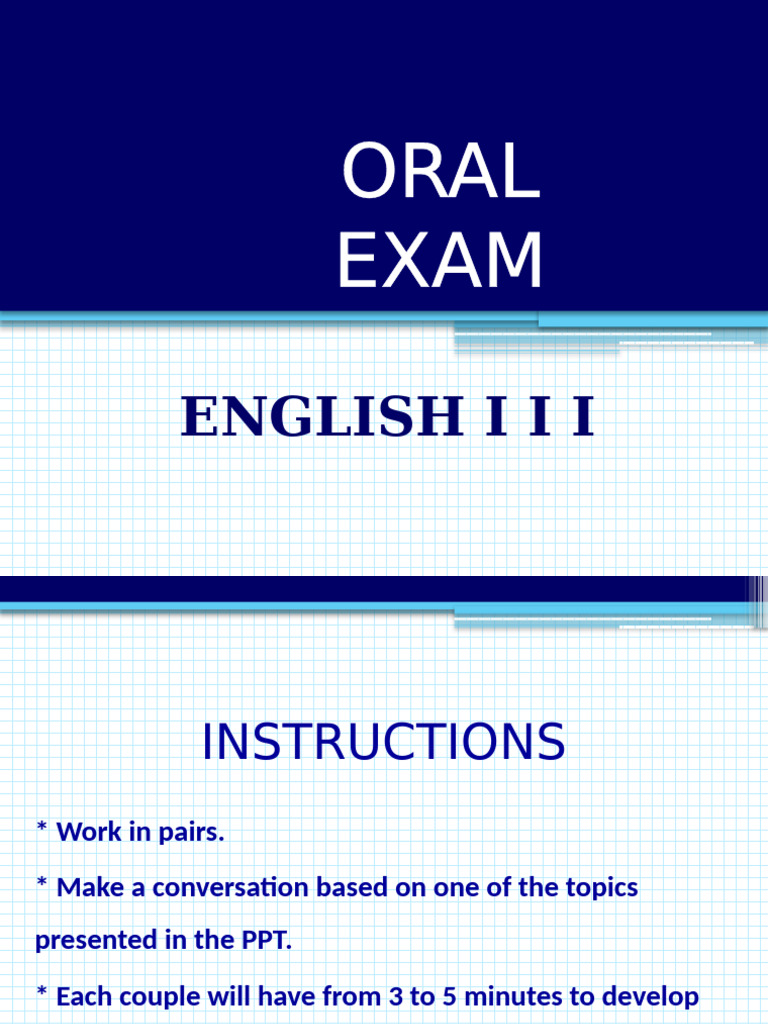 ORAL EXAM

ENGLISH I I I

INSTRUCTIONS

* Work in pairs.

* Make a conversation based on one of the topics presented in the PPT.

* Each couple will have from 3 to 5 minutes to develop